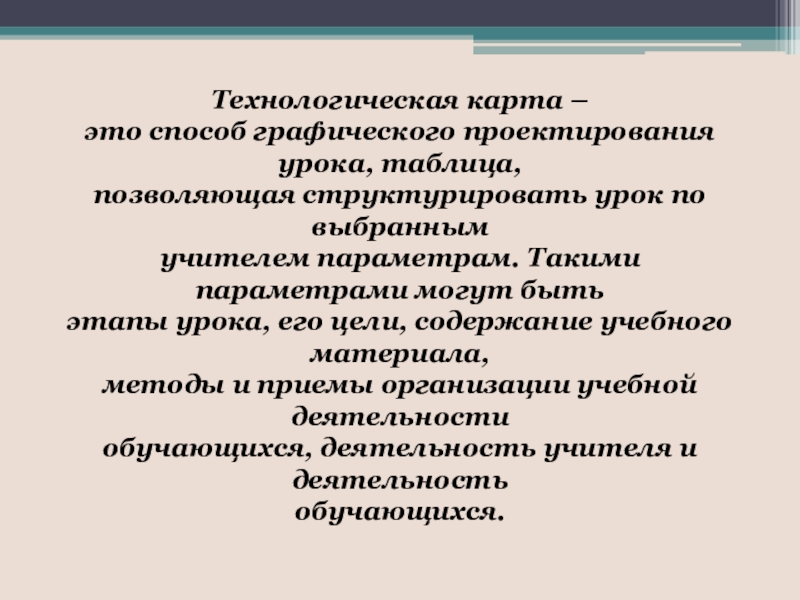 Технологическая карта –
это способ графического проектирования урока, таблица,
позволяющая структурировать урок по выбранным
учителем параметрам. Такими параметрами могут быть
этапы урока, его цели, содержание учебного материала,
методы и приемы организации учебной деятельности
обучающихся, деятельность учителя и деятельность
обучающихся.